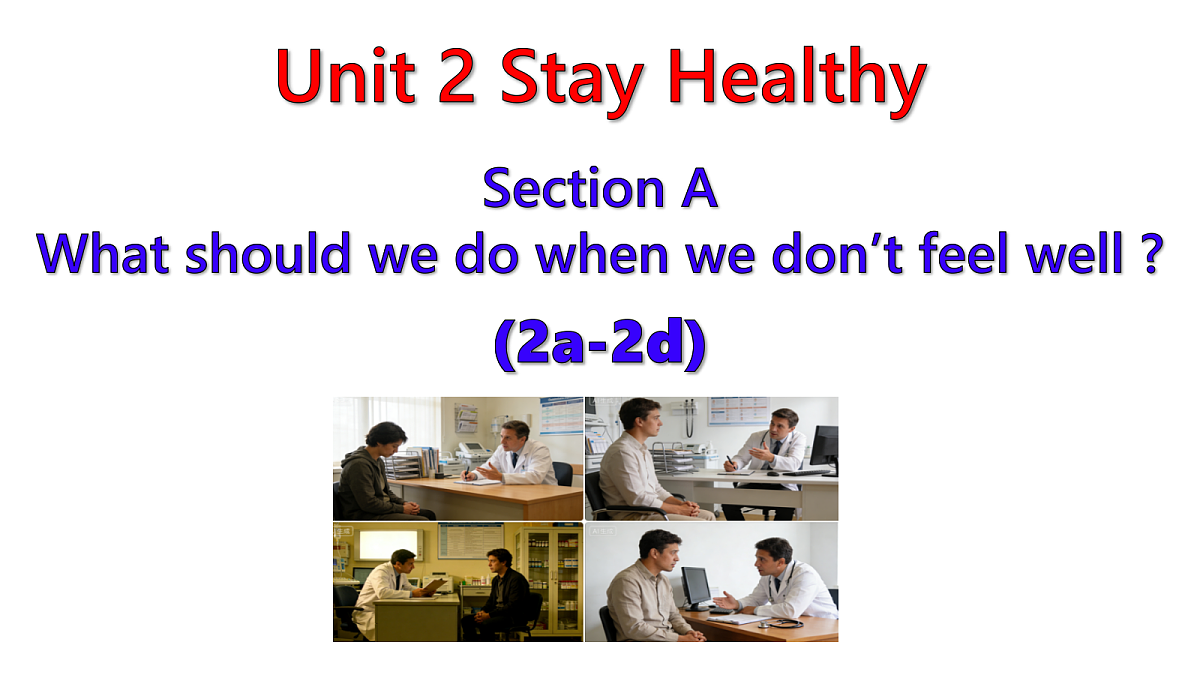 Unit 2 Stay Healthy

Section A
What should we do when we don’t feel well ?

(2a-2d)